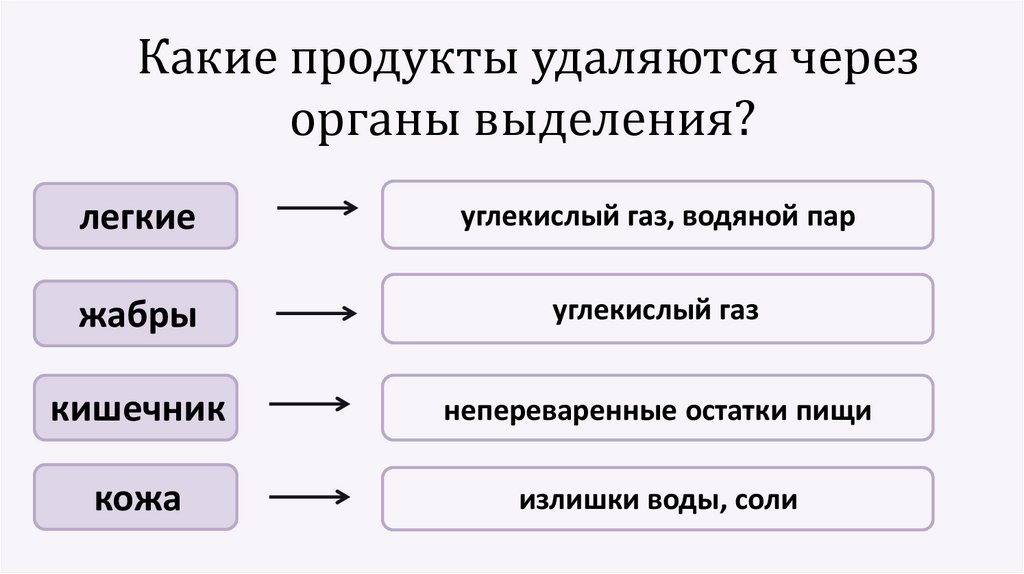 Какие продукты удаляются через органы выделения?

легкие

углекислый газ, водяной пар

жабры

углекислый газ

кишечник

непереваренные остатки пищи

кожа

излишки воды, соли